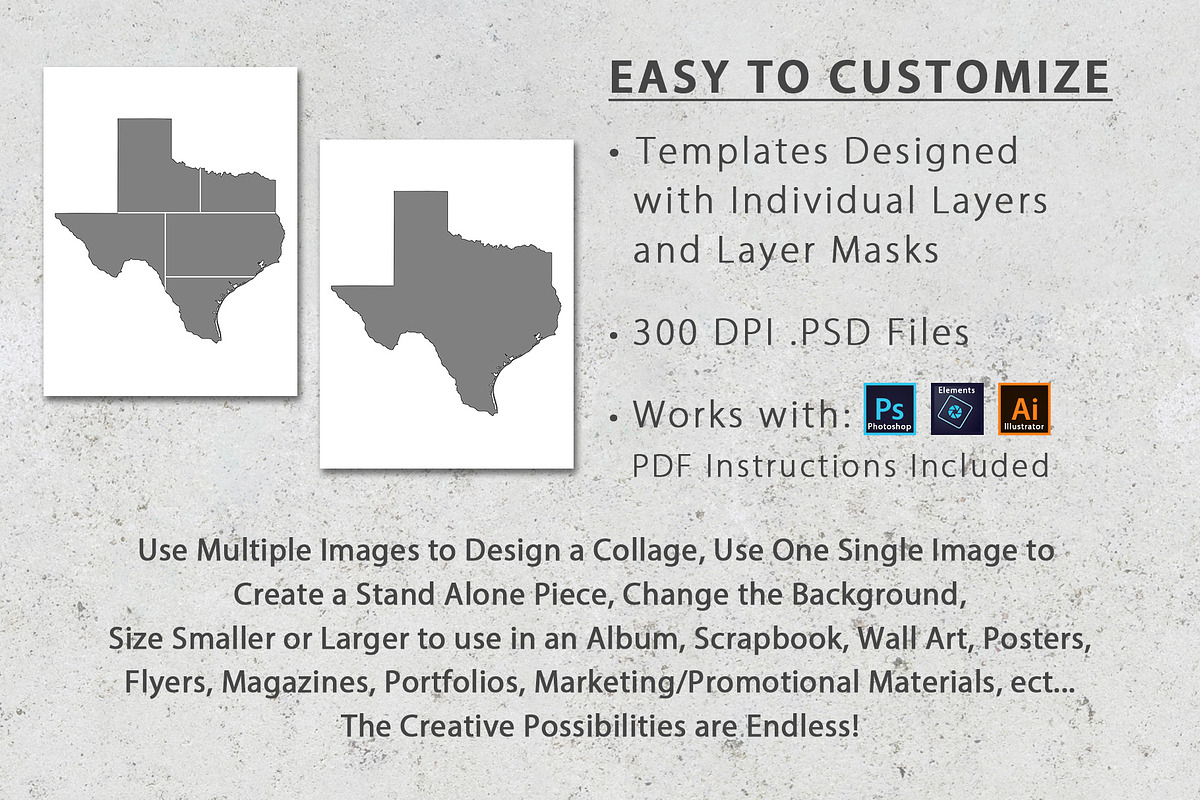 EASY TO CUSTOMIZE

• Templates Designed with Individual Layers and Layer Masks

• 300 DPI .PSD Files

• Works with: Ps Photoshop Elements Ai Illustrator
PDF Instructions Included

Use Multiple Images to Design a Collage, Use One Single Image to Create a Stand Alone Piece, Change the Background,
Size Smaller or Larger to use in an Album, Scrapbook, Wall Art, Posters,
Flyers, Magazines, Portfolios, Marketing/Promotional Materials, ect...
The Creative Possibilities are Endless!